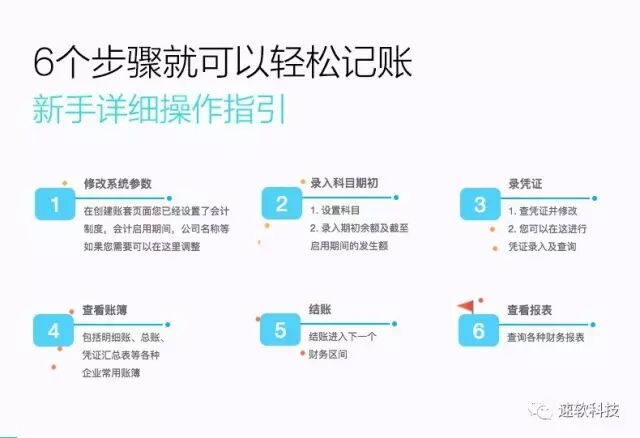 6个步骤就可以轻松记账

新手详细操作指引

1
修改系统参数
在创建账套页面您已经设置了会计制度，会计启用期间，公司名称等如果您需要可以在这里调整

2
录入科目期初
1. 设置科目
2. 录入期初余额及截至启用期间的发生额

3
录凭证
1. 查凭证并修改
2. 您可以在这进行凭证录入及查询

4
查看账簿
包括明细账、总账、凭证汇总表等各种企业常用账簿

5
结账
结账进入下一个财务区间

6
查看报表
查询各种财务报表

速软科技